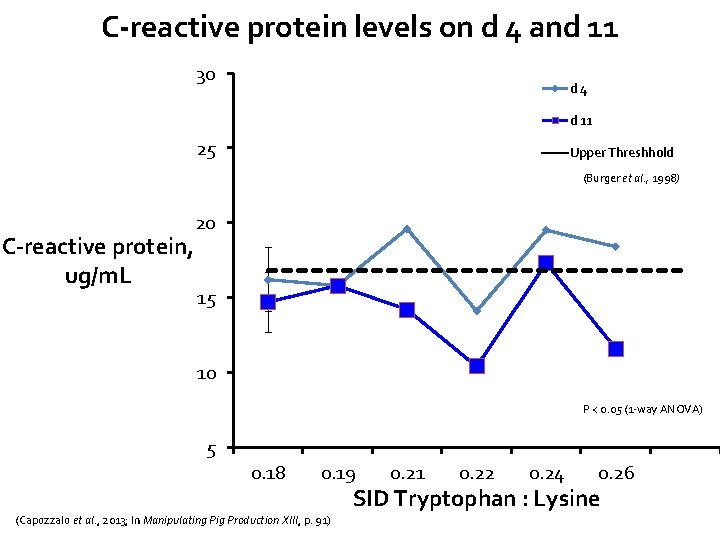 C-reactive protein levels on d 4 and 11

30
25
20
15
10
5

C-reactive protein, ug/mL

d 4
d 11
Upper Threshhold
(Burger et al., 1998)

P < 0.05 (1-way ANOVA)

0.18
0.19
0.21
0.22
0.24
0.26

SID Tryptophan : Lysine

(Capozzalo et al., 2013; In Manipulating Pig Production XIII, p. 91)